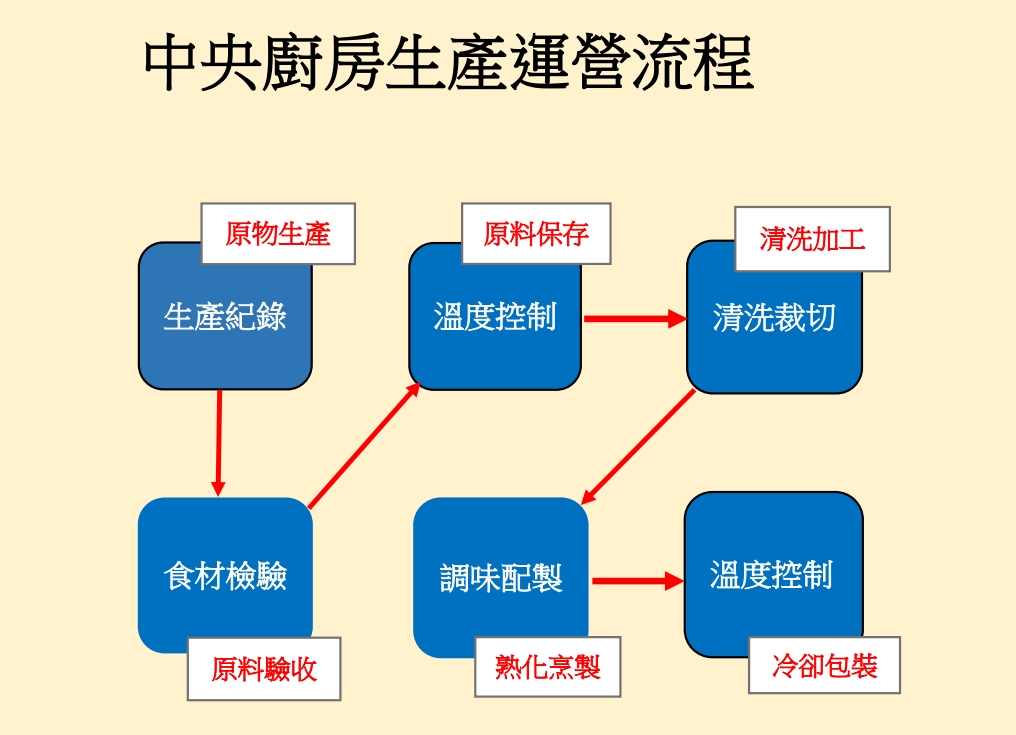 中央廚房生產運營流程

原物生產
生產紀錄

原料保存
溫度控制

清洗加工
清洗裁切

食材檢驗
原料驗收

調味配製
熟化烹製

溫度控制
冷卻包裝